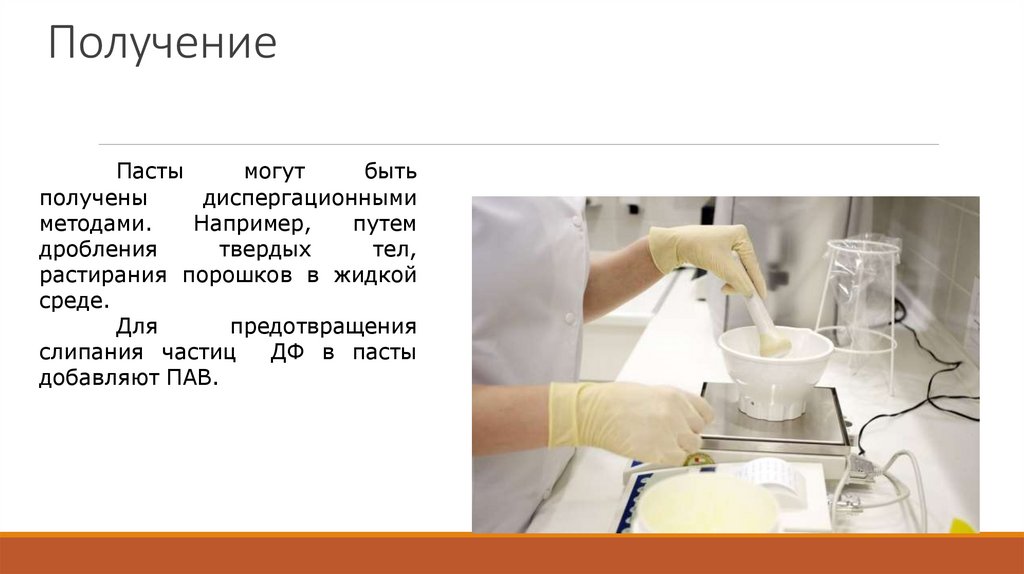 Получение

Пасты могут быть получены диспергационными методами. Например, путем дробления твердых тел, растирания порошков в жидкой среде.

Для предотвращения слипания частиц ДФ в пасты добавляют ПАВ.